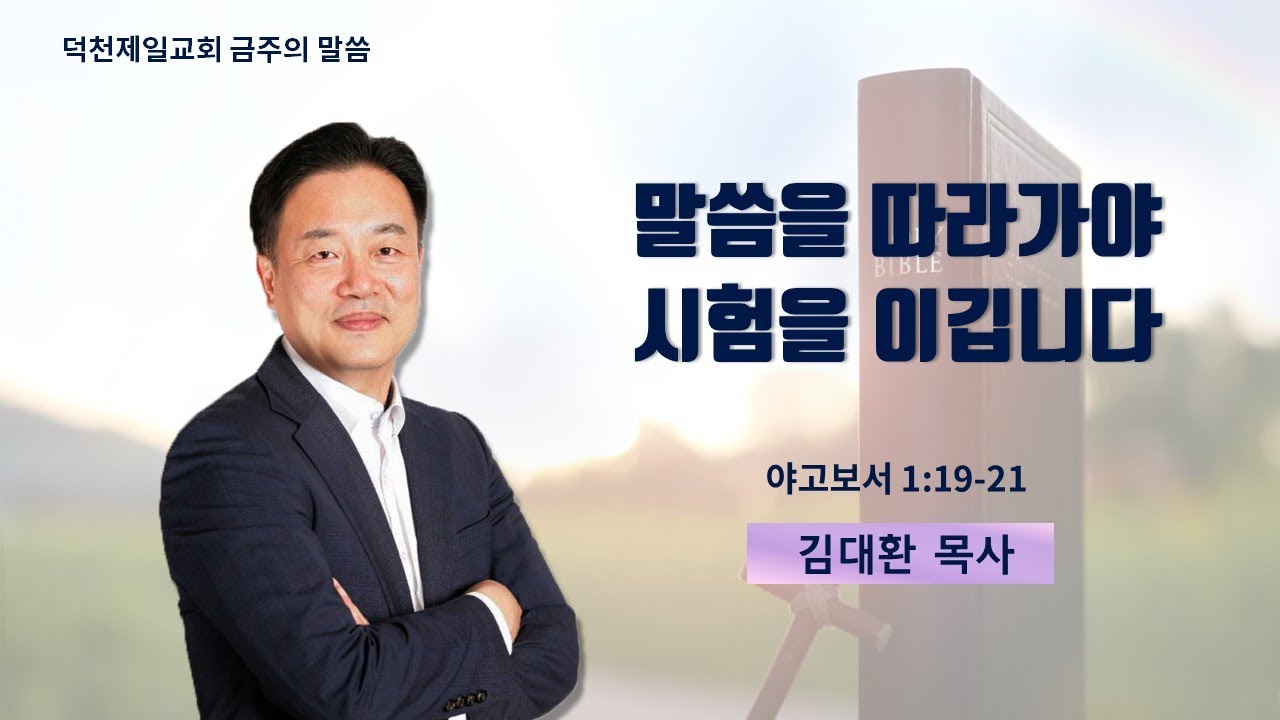 덕천제일교회 금주의 말씀

말씀을 따라가야
시험을 이깁니다

BIBLE

야고보서 1:19-21

김대환 목사